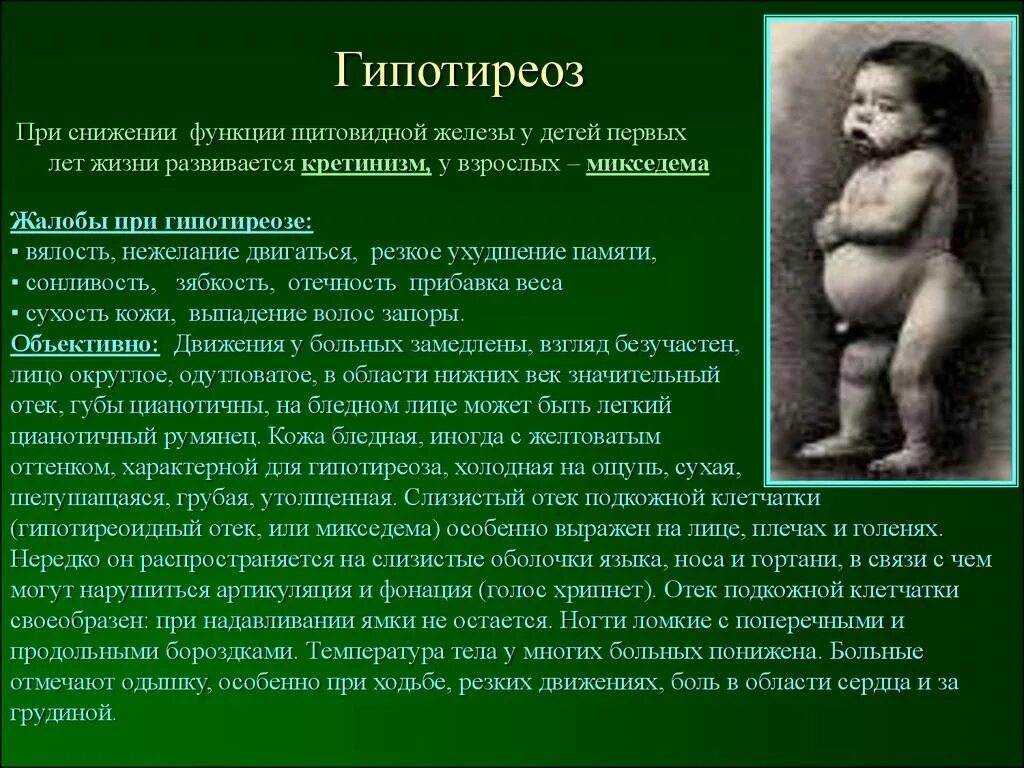 Гипотиреоз

При снижении функции щитовидной железы у детей первых лет жизни развивается кретинизм, у взрослых – микседема

Жалобы при гипотиреозе:
▪ вялость, нежелание двигаться, резкое ухудшение памяти,
▪ сонливость, зябкость, отечность прибавка веса
▪ сухость кожи, выпадение волос запоры.
Объективно: Движения у больных замедлены, взгляд безучастен, лицо округлое, одутловатое, в области нижних век значительный отек, губы цианотичны, на бледном лице может быть легкий цианотичный румянец. Кожа бледная, иногда с желтоватым оттенком, характерной для гипотиреоза, холодная на ощупь, сухая, шелушащаяся, грубая, утолщенная. Слизистый отек подкожной клетчатки (гипотиреоидный отек, или микседема) особенно выражен на лице, плечах и голенях. Нередко он распространяется на слизистые оболочки языка, носа и гортани, в связи с чем могут нарушиться артикуляция и фонация (голос хрипнет). Отек подкожной клетчатки своеобразен: при надавливании ямки не остается. Ногти ломкие с поперечными и продольными бороздками. Температура тела у многих больных понижена. Больные отмечают одышку, особенно при ходьбе, резких движениях, боль в области сердца и за грудиной.